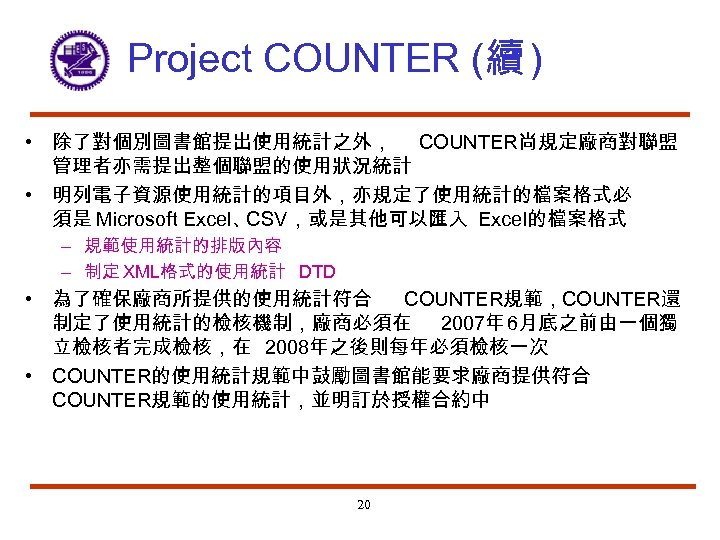 Project COUNTER (續)

• 除了對個別圖書館提出使用統計之外， COUNTER尚規定廠商對聯盟管理者亦需提出整個聯盟的使用狀況統計

• 明列電子資源使用統計的項目外，亦規定了使用統計的檔案格式必須是 Microsoft Excel、CSV，或是其他可以匯入 Excel的檔案格式

– 規範使用統計的排版內容

– 制定XML格式的使用統計 DTD

• 為了確保廠商所提供的使用統計符合 COUNTER規範，COUNTER還制定了使用統計的檢核機制，廠商必須在 2007年6月底之前由一個獨立檢核者完成檢核，在 2008年之後則每年必須檢核一次

• COUNTER的使用統計規範中鼓勵圖書館能要求廠商提供符合COUNTER規範的使用統計，並明訂於授權合約中

20